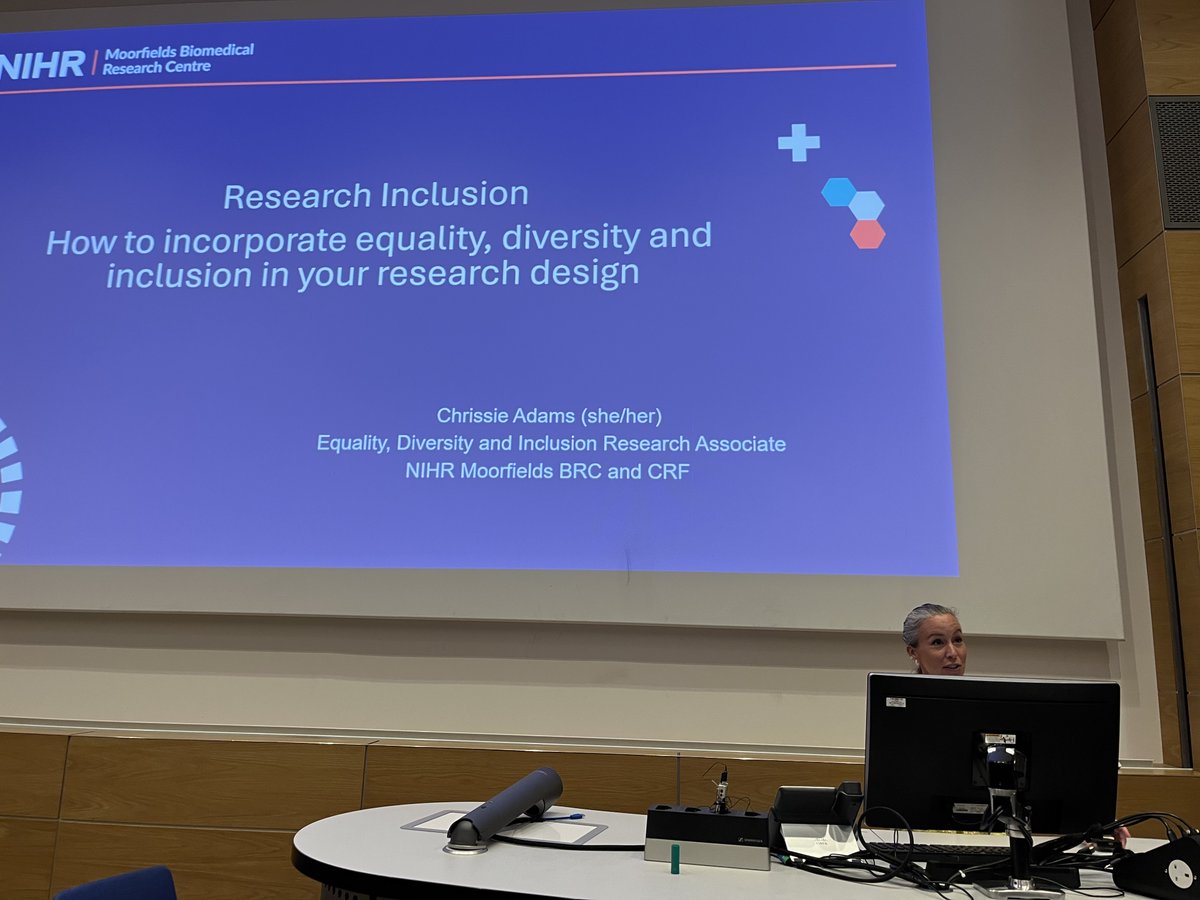 NIHR | Moorfields Biomedical Research Centre

Research Inclusion
How to incorporate equality, diversity and inclusion in your research design

Chrissie Adams (she/her)
Equality, Diversity and Inclusion Research Associate
NIHR Moorfields BRC and CRF